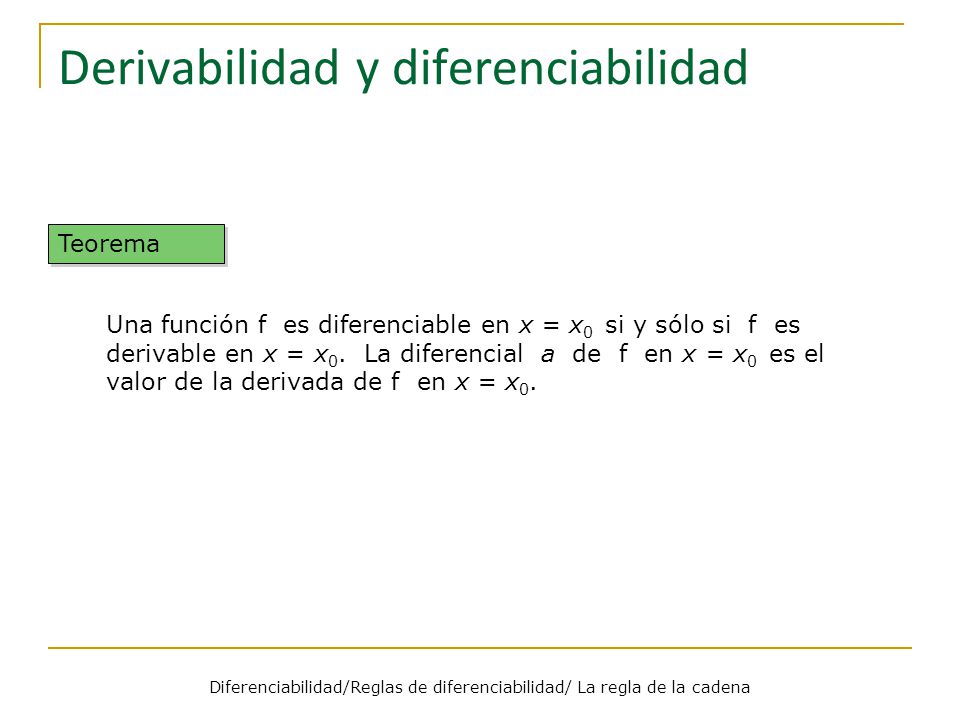 Derivabilidad y diferenciabilidad

Teorema

Una función f es diferenciable en $x = x_0$ si y sólo si f es derivable en $x = x_0$. La diferencial $a$ de f en $x = x_0$ es el valor de la derivada de f en $x = x_0$.

Diferenciabilidad/Reglas de diferenciabilidad/ La regla de la cadena